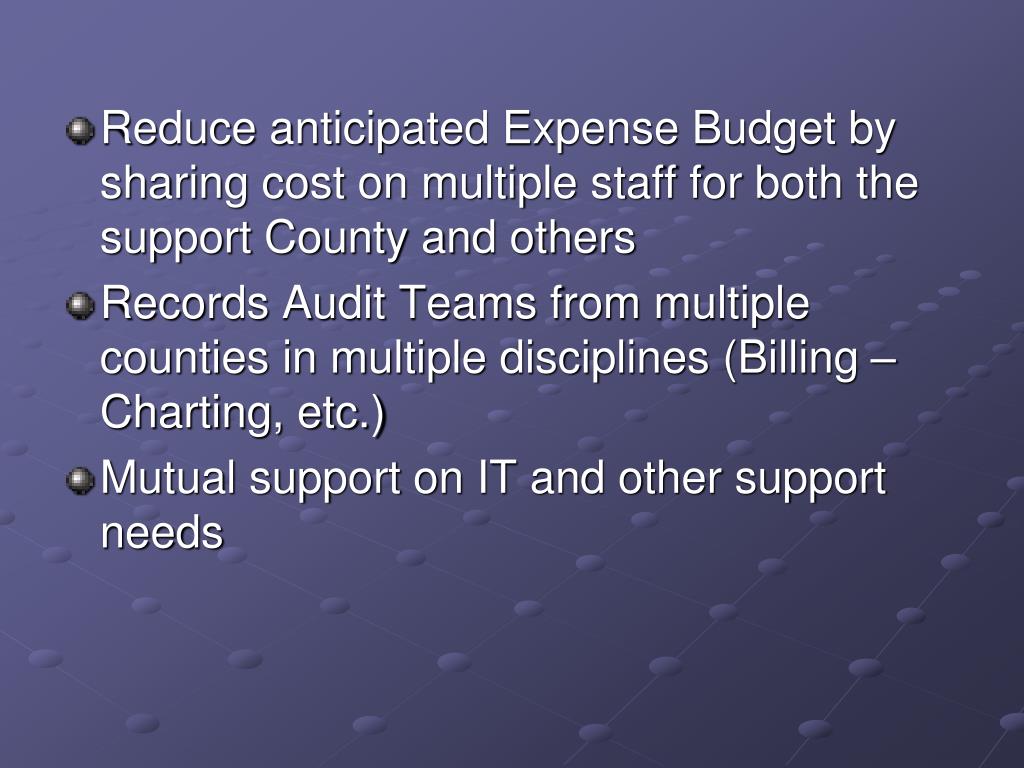 Reduce anticipated Expense Budget by sharing cost on multiple staff for both the support County and others

Records Audit Teams from multiple counties in multiple disciplines (Billing – Charting, etc.)

Mutual support on IT and other support needs